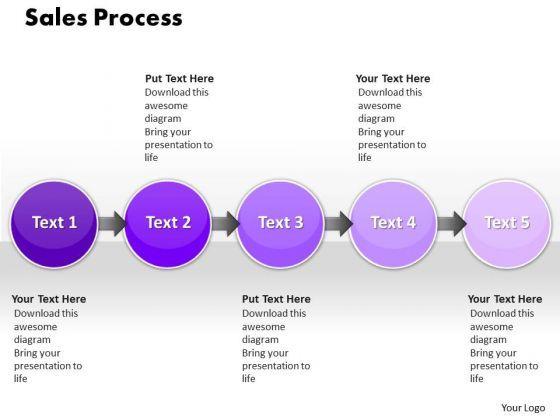 Sales Process

Put Text Here
Download this awesome diagram
Bring your presentation to life

Your Text Here
Download this awesome diagram
Bring your presentation to life

Text 1

Text 2

Text 3

Text 4

Text 5

Your Text Here
Download this awesome diagram
Bring your presentation to life

Put Text Here
Download this awesome diagram
Bring your presentation to life

Your Text Here
Download this awesome diagram
Bring your presentation to life

Your Logo